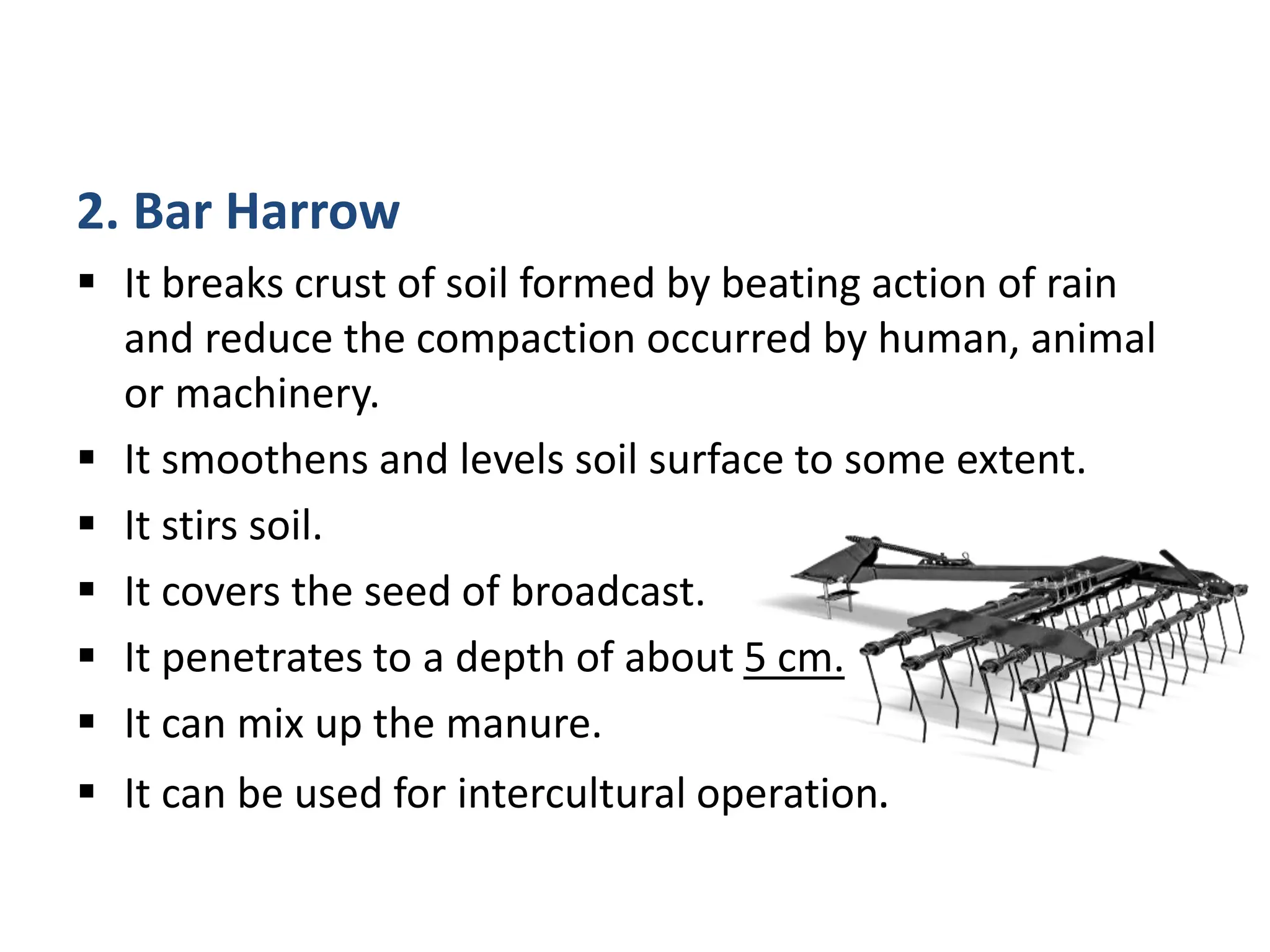 2. Bar Harrow

▪ It breaks crust of soil formed by beating action of rain and reduce the compaction occurred by human, animal or machinery.
▪ It smoothens and levels soil surface to some extent.
▪ It stirs soil.
▪ It covers the seed of broadcast.
▪ It penetrates to a depth of about 5 cm.
▪ It can mix up the manure.
▪ It can be used for intercultural operation.